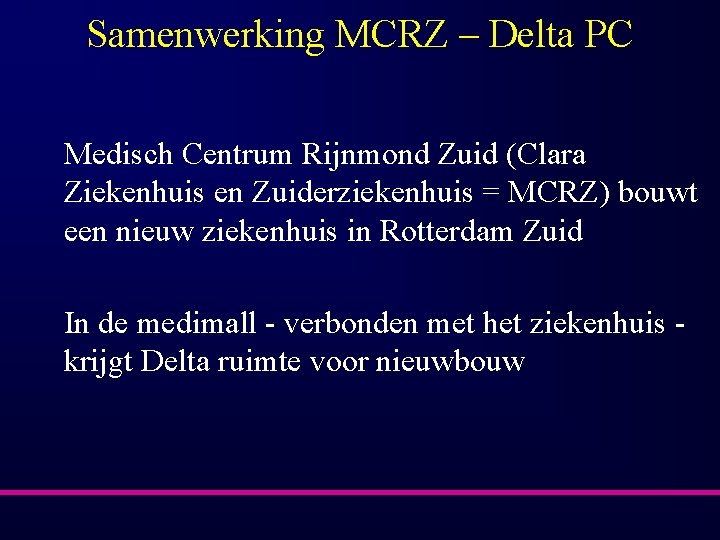 Samenwerking MCRZ – Delta PC

Medisch Centrum Rijnmond Zuid (Clara Ziekenhuis en Zuiderziekenhuis = MCRZ) bouwt een nieuw ziekenhuis in Rotterdam Zuid

In de medimall - verbonden met het ziekenhuis - krijgt Delta ruimte voor nieuwbouw